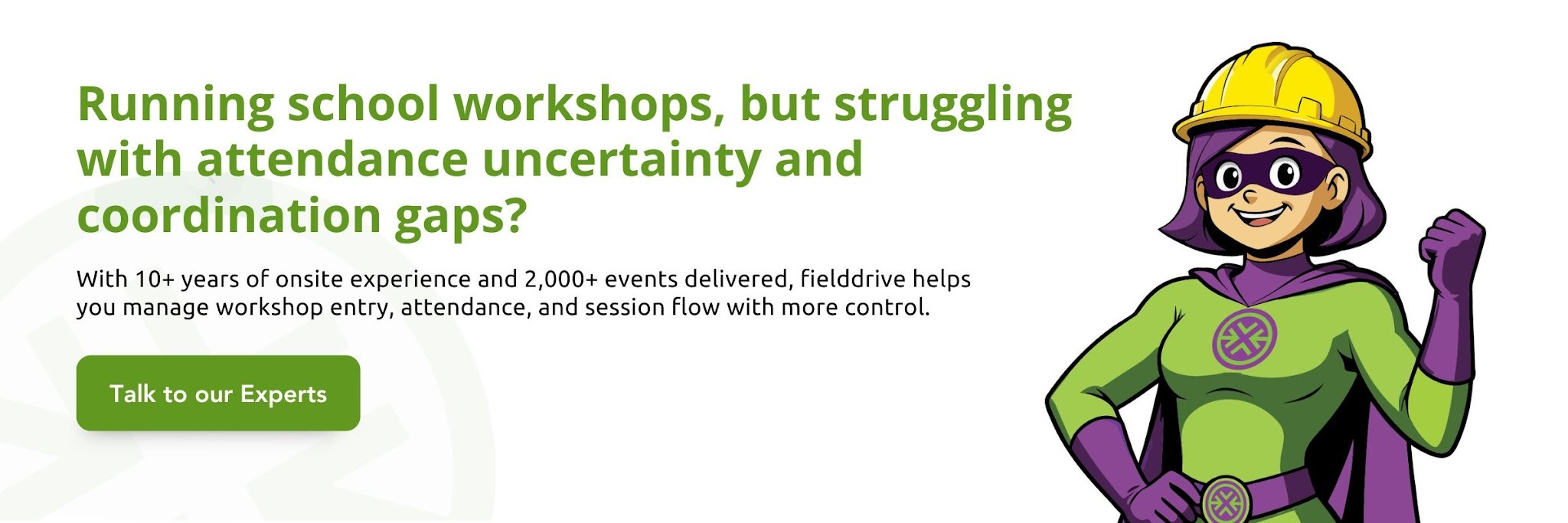 Running school workshops, but struggling with attendance uncertainty and coordination gaps?

With 10+ years of onsite experience and 2,000+ events delivered, fielddrive helps you manage workshop entry, attendance, and session flow with more control.

Talk to our Experts